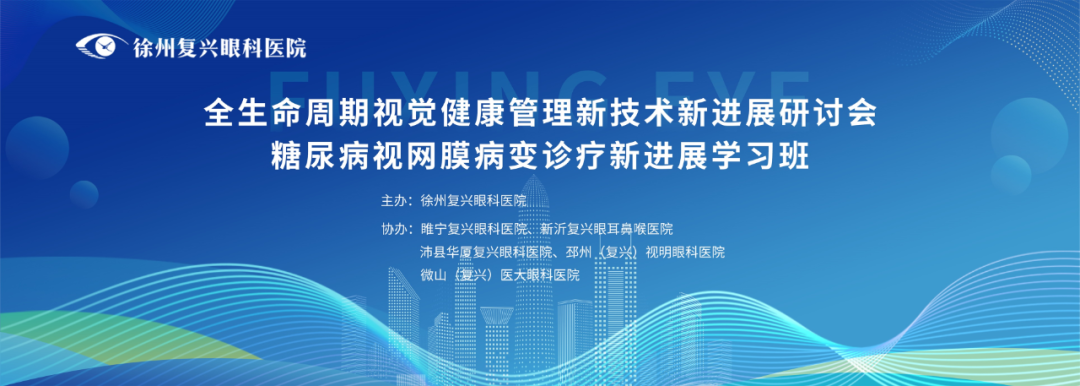 徐州复兴眼科医院

FUXING EYE

全生命周期视觉健康管理新技术新进展研讨会
糖尿病视网膜病变诊疗新进展学习班

主办：徐州复兴眼科医院

协办：睢宁复兴眼科医院、新沂复兴眼耳鼻喉医院
沛县华厦复兴眼科医院、邳州（复兴）视明眼科医院
微山（复兴）医大眼科医院